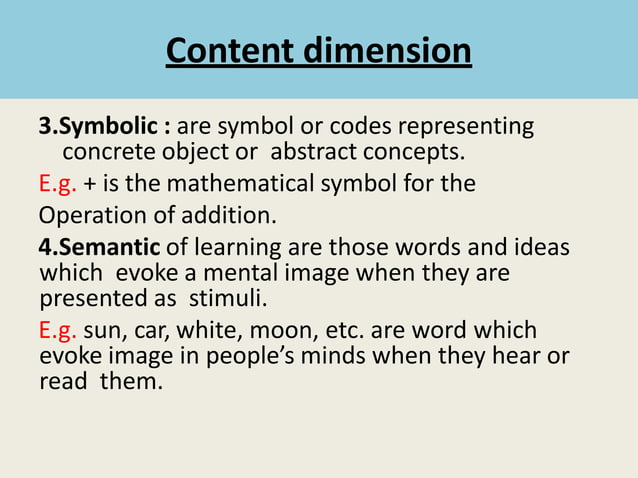 Content dimension

3.Symbolic : are symbol or codes representing concrete object or abstract concepts.

E.g. + is the mathematical symbol for the

Operation of addition.

4.Semantic of learning are those words and ideas which evoke a mental image when they are presented as stimuli.

E.g. sun, car, white, moon, etc. are word which evoke image in people's minds when they hear or read them.